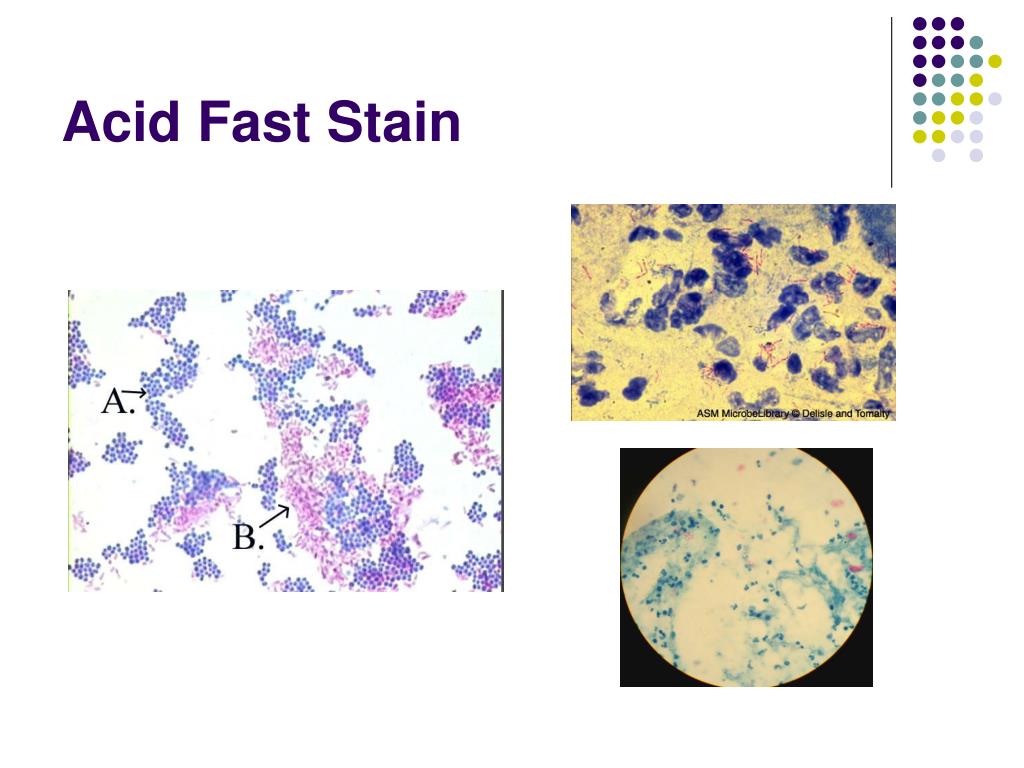 Acid Fast Stain

A.

B.

ASM MicrobeLibrary © Delisle and Tomalty